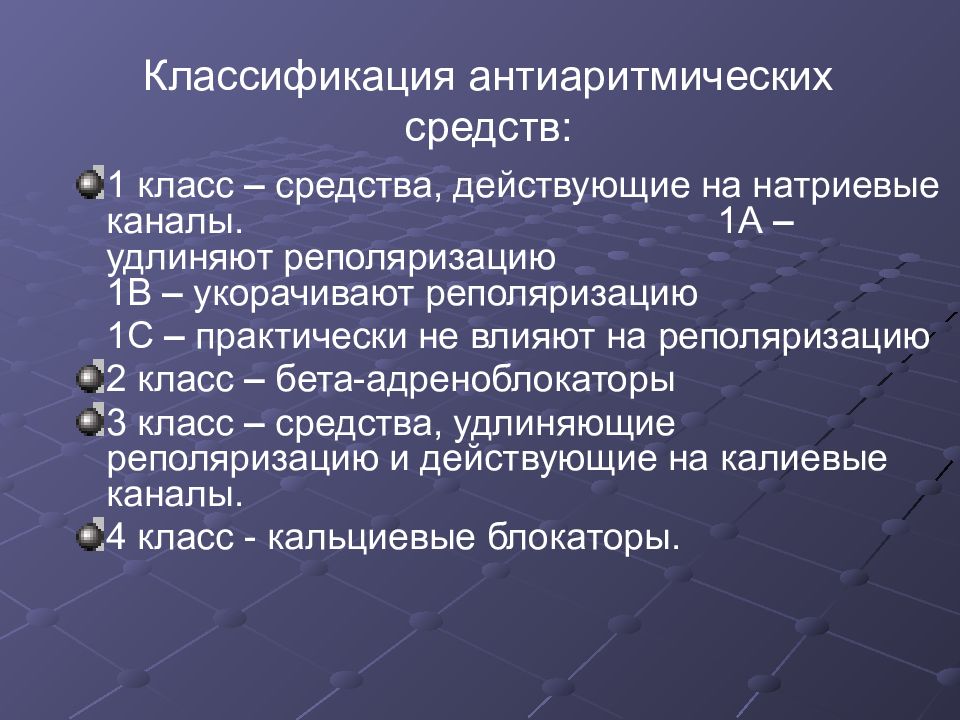 Классификация антиаритмических средств:

1 класс – средства, действующие на натриевые каналы. 1А – удлиняют реполяризацию
1В – укорачивают реполяризацию
1С – практически не влияют на реполяризацию

2 класс – бета-адреноблокаторы

3 класс – средства, удлиняющие реполяризацию и действующие на калиевые каналы.

4 класс - кальциевые блокаторы.